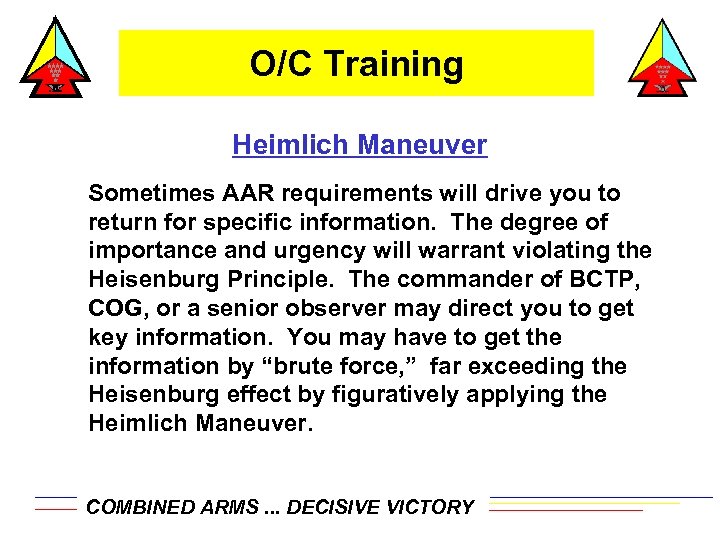 O/C Training

Heimlich Maneuver

Sometimes AAR requirements will drive you to return for specific information. The degree of importance and urgency will warrant violating the Heisenburg Principle. The commander of BCTP, COG, or a senior observer may direct you to get key information. You may have to get the information by “brute force,” far exceeding the Heisenburg effect by figuratively applying the Heimlich Maneuver.

COMBINED ARMS ... DECISIVE VICTORY